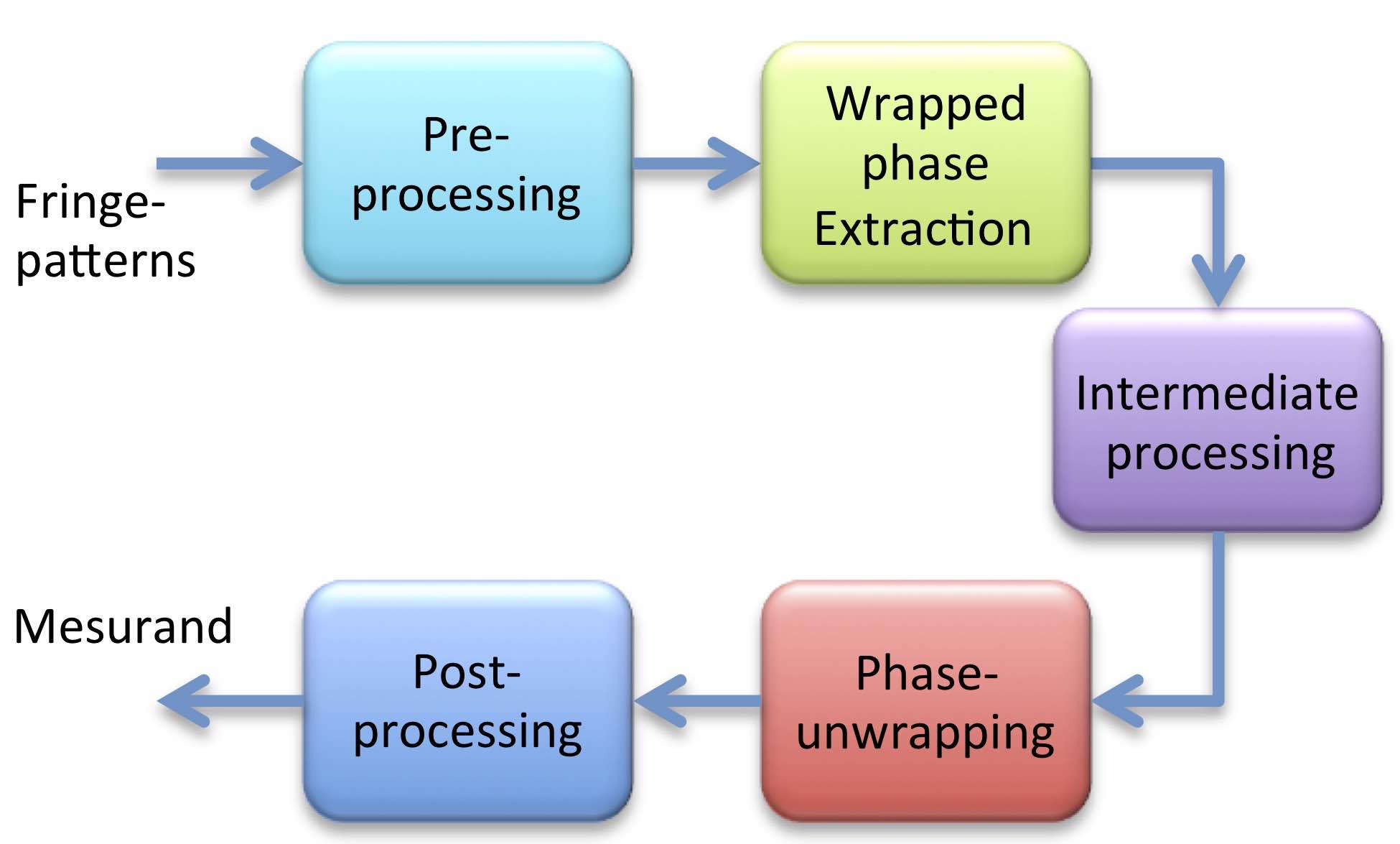 Fringe-patterns

Pre-processing

Wrapped phase Extraction

Intermediate processing

Phase-unwrapping

Post-processing

Mesurand